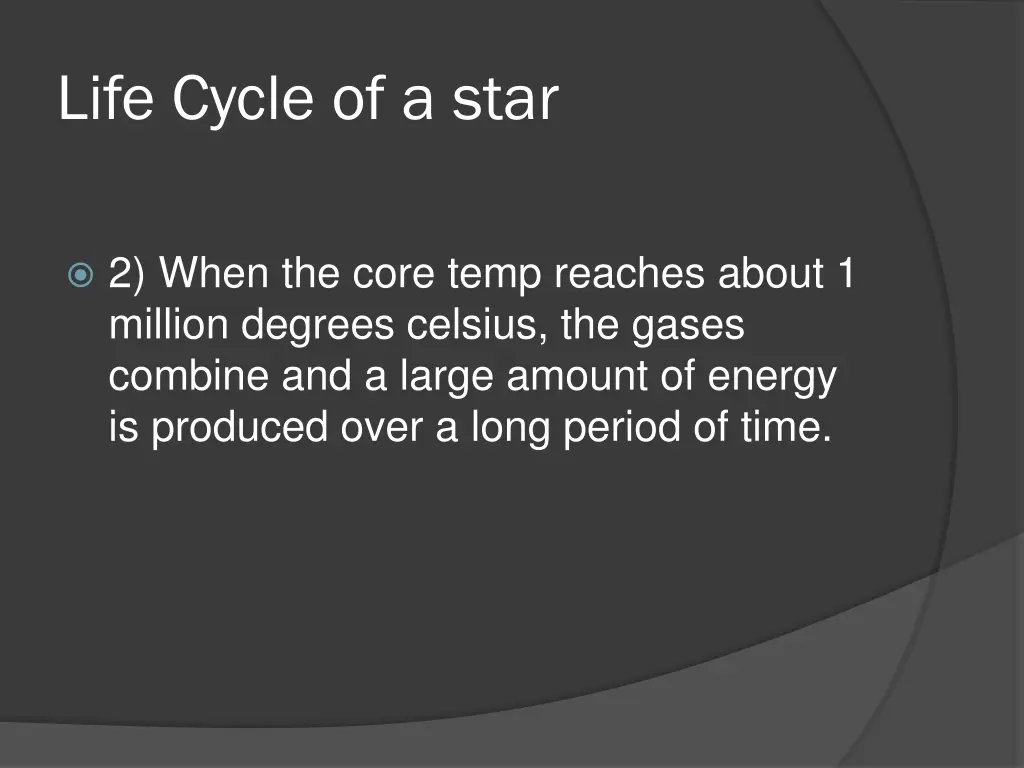 Life Cycle of a star

2) When the core temp reaches about 1 million degrees celsius, the gases combine and a large amount of energy is produced over a long period of time.